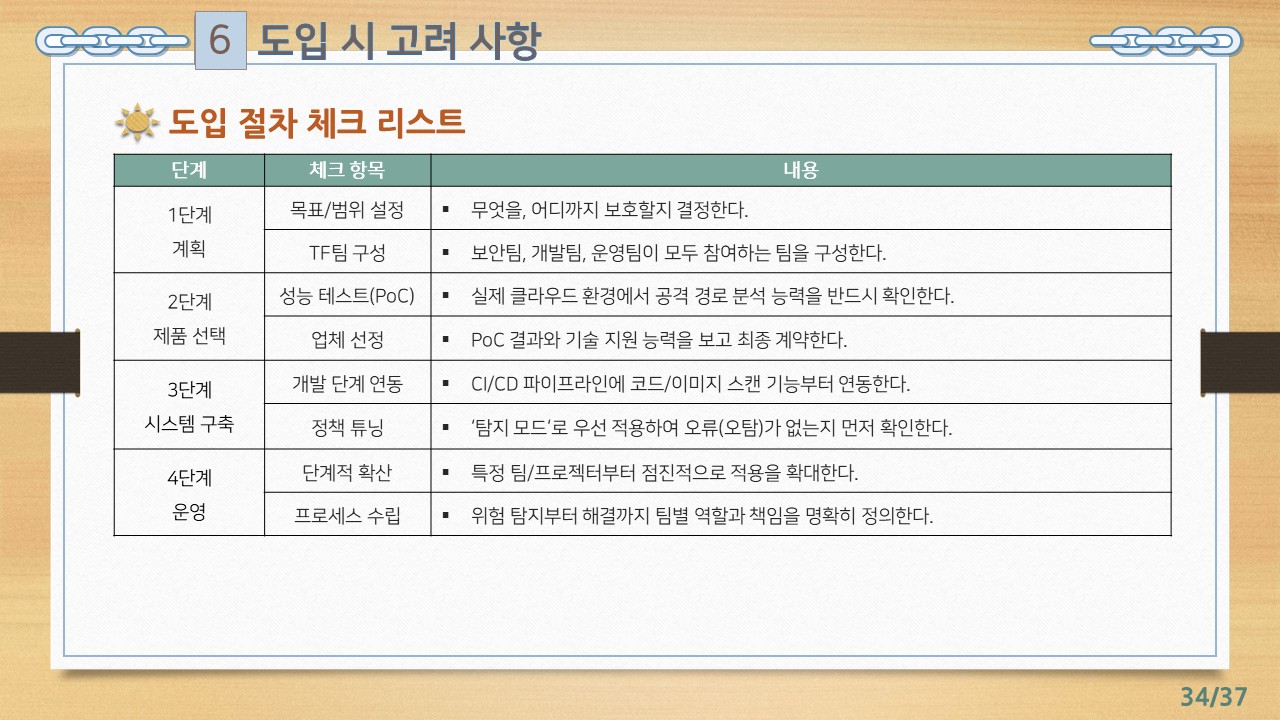 6 도입 시 고려 사항

도입 절차 체크 리스트

| 단계 | 체크 항목 | 내용 |
|---|---|---|
| 1단계 계획 | 목표/범위 설정 | ▪ 무엇을, 어디까지 보호할지 결정한다. |
| | TF팀 구성 | ▪ 보안팀, 개발팀, 운영팀이 모두 참여하는 팀을 구성한다. |
| 2단계 제품 선택 | 성능 테스트(PoC) | ▪ 실제 클라우드 환경에서 공격 경로 분석 능력을 반드시 확인한다. |
| | 업체 선정 | ▪ PoC 결과와 기술 지원 능력을 보고 최종 계약한다. |
| 3단계 시스템 구축 | 개발 단계 연동 | ▪ CI/CD 파이프라인에 코드/이미지 스캔 기능부터 연동한다. |
| | 정책 튜닝 | ▪ '탐지 모드'로 우선 적용하여 오류(오탐)가 없는지 먼저 확인한다. |
| 4단계 운영 | 단계적 확산 | ▪ 특정 팀/프로젝터부터 점진적으로 적용을 확대한다. |
| | 프로세스 수립 | ▪ 위험 탐지부터 해결까지 팀별 역할과 책임을 명확히 정의한다. |

34/37